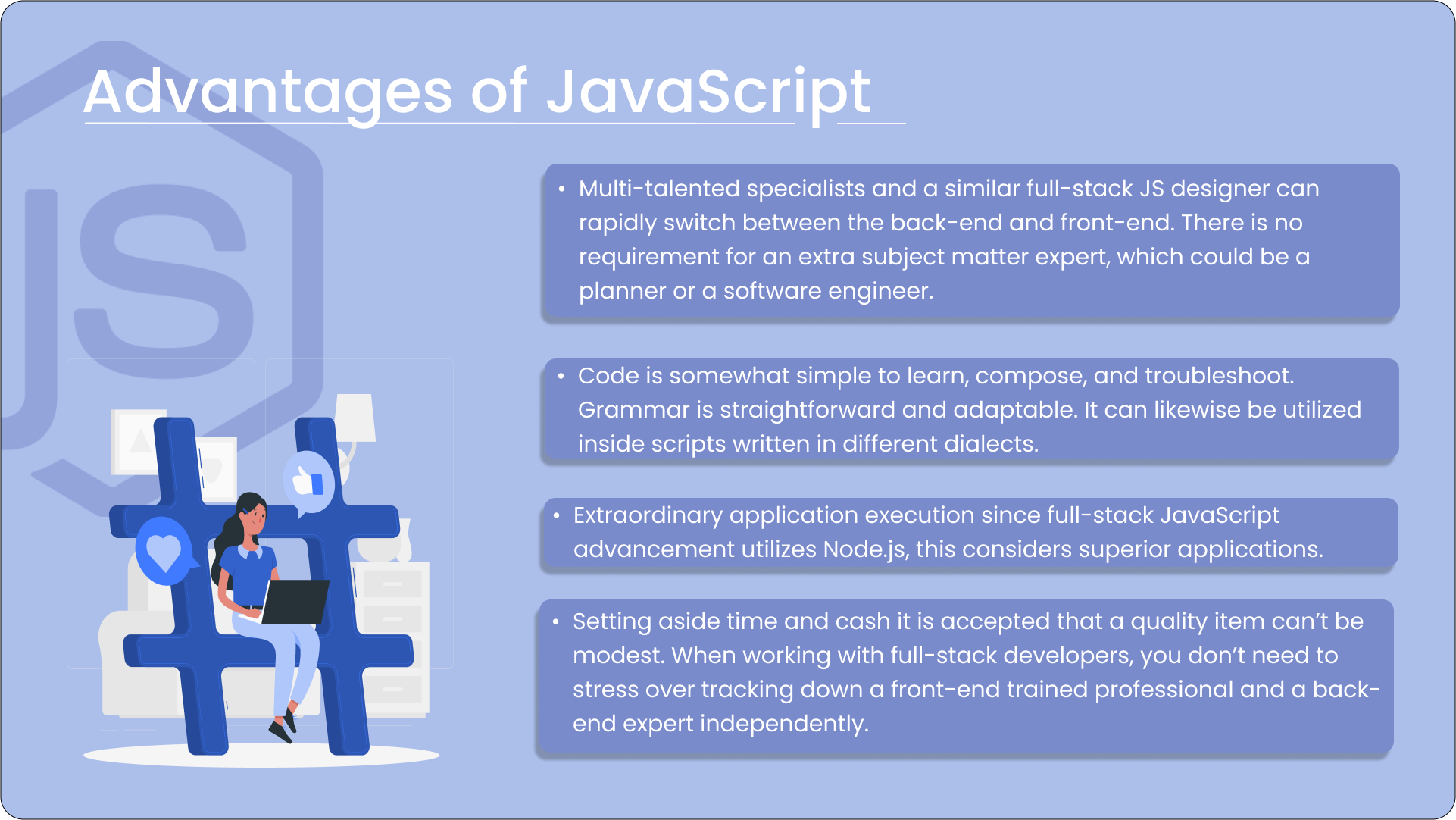 Advantages of JavaScript

JS

• Multi-talented specialists and a similar full-stack JS designer can rapidly switch between the back-end and front-end. There is no requirement for an extra subject matter expert, which could be a planner or a software engineer.

• Code is somewhat simple to learn, compose, and troubleshoot. Grammar is straightforward and adaptable. It can likewise be utilized inside scripts written in different dialects.

• Extraordinary application execution since full-stack JavaScript advancement utilizes Node.js, this considers superior applications.

• Setting aside time and cash it is accepted that a quality item can't be modest. When working with full-stack developers, you don't need to stress over tracking down a front-end trained professional and a back-end expert independently.